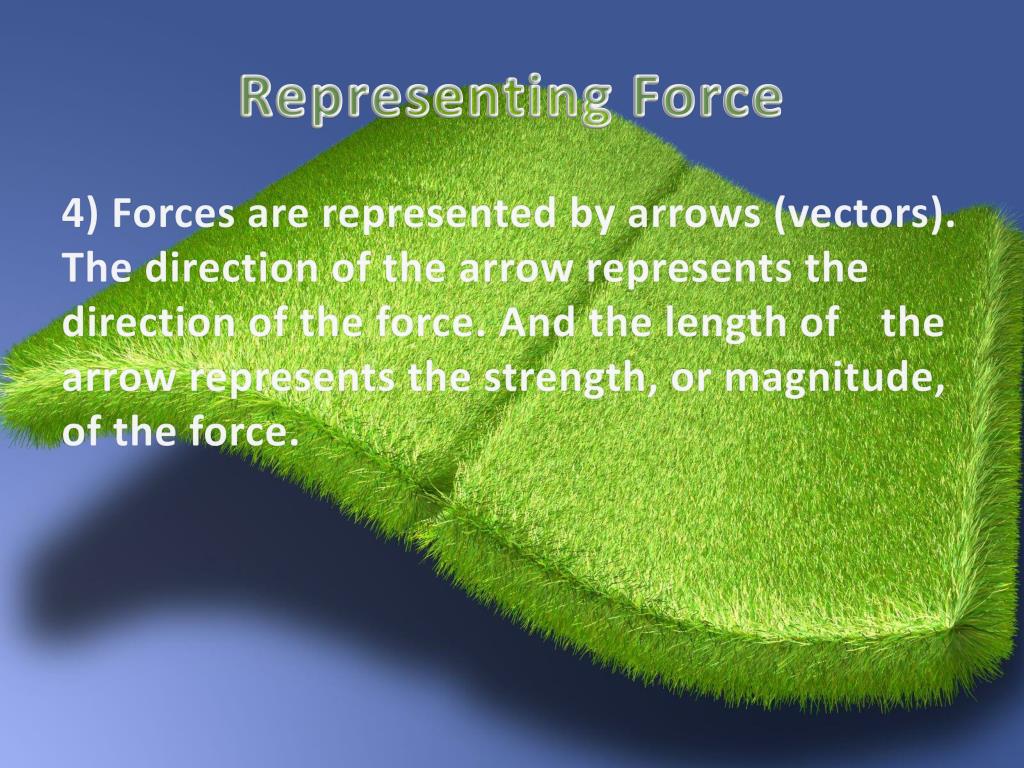 Representing Force

4) Forces are represented by arrows (vectors). The direction of the arrow represents the direction of the force. And the length of the arrow represents the strength, or magnitude, of the force.